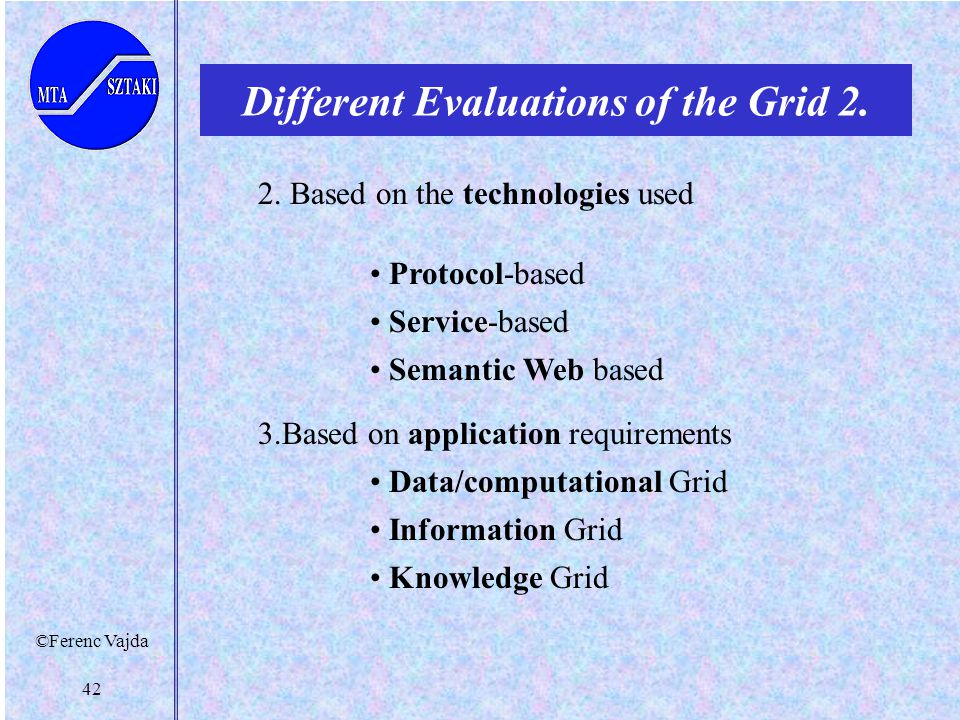 MTA SZTAKI

Different Evaluations of the Grid 2.

2. Based on the technologies used

• Protocol-based
• Service-based
• Semantic Web based

3.Based on application requirements
• Data/computational Grid
• Information Grid
• Knowledge Grid

©Ferenc Vajda

42